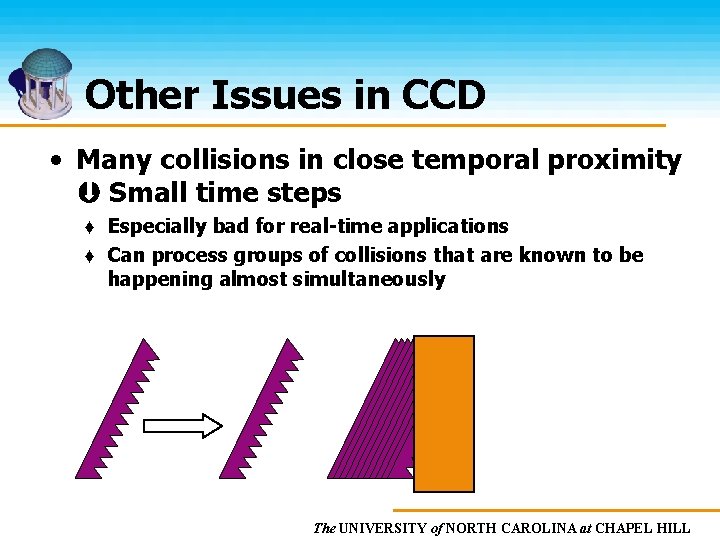 Other Issues in CCD

• Many collisions in close temporal proximity
⇓ Small time steps
♦ Especially bad for real-time applications
♦ Can process groups of collisions that are known to be happening almost simultaneously

The UNIVERSITY of NORTH CAROLINA at CHAPEL HILL